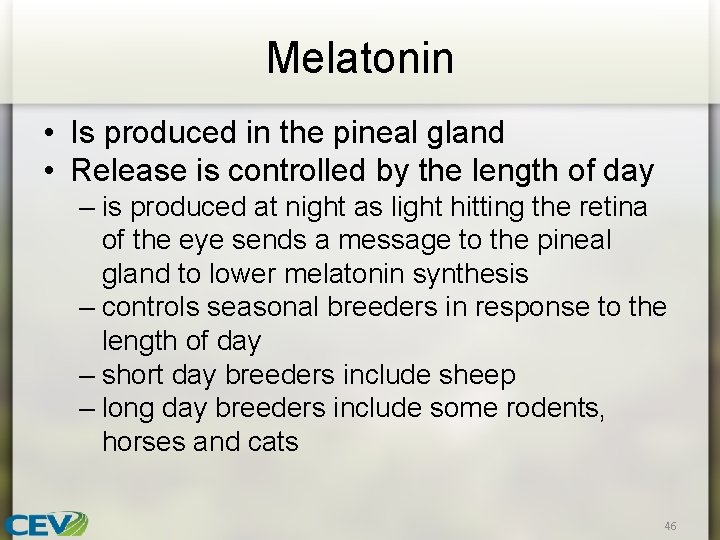 Melatonin

• Is produced in the pineal gland
• Release is controlled by the length of day
– is produced at night as light hitting the retina of the eye sends a message to the pineal gland to lower melatonin synthesis
– controls seasonal breeders in response to the length of day
– short day breeders include sheep
– long day breeders include some rodents, horses and cats

CEV

46